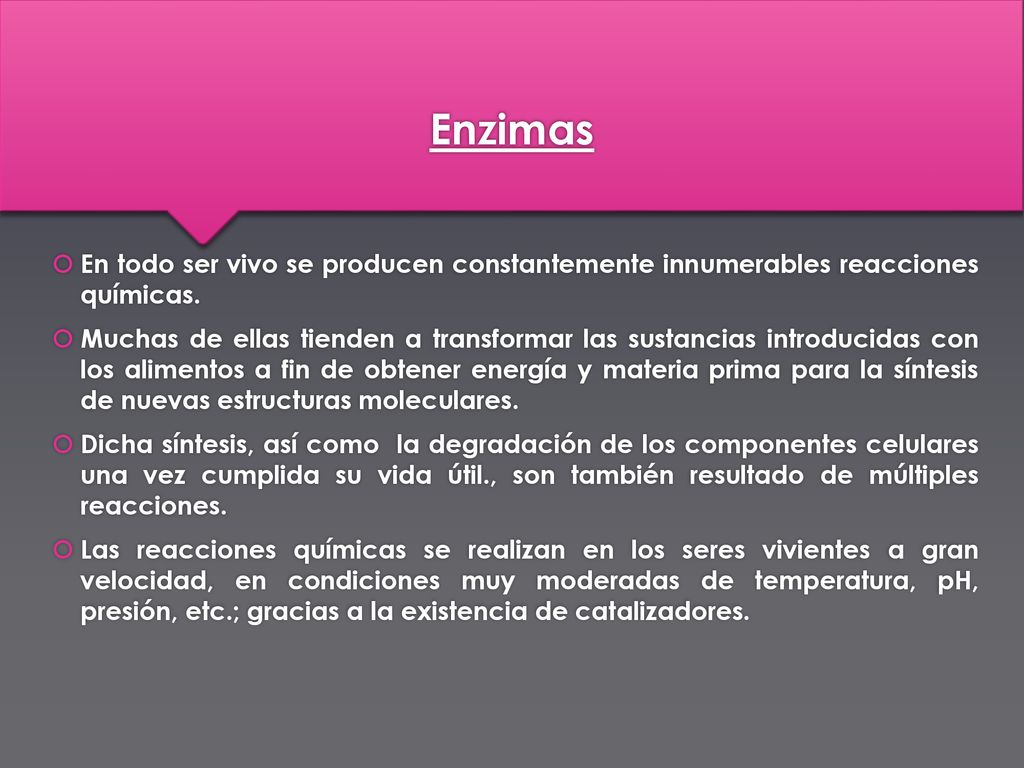 Enzimas

En todo ser vivo se producen constantemente innumerables reacciones químicas.

Muchas de ellas tienden a transformar las sustancias introducidas con los alimentos a fin de obtener energía y materia prima para la síntesis de nuevas estructuras moleculares.

Dicha síntesis, así como la degradación de los componentes celulares una vez cumplida su vida útil., son también resultado de múltiples reacciones.

Las reacciones químicas se realizan en los seres vivientes a gran velocidad, en condiciones muy moderadas de temperatura, pH, presión, etc.; gracias a la existencia de catalizadores.